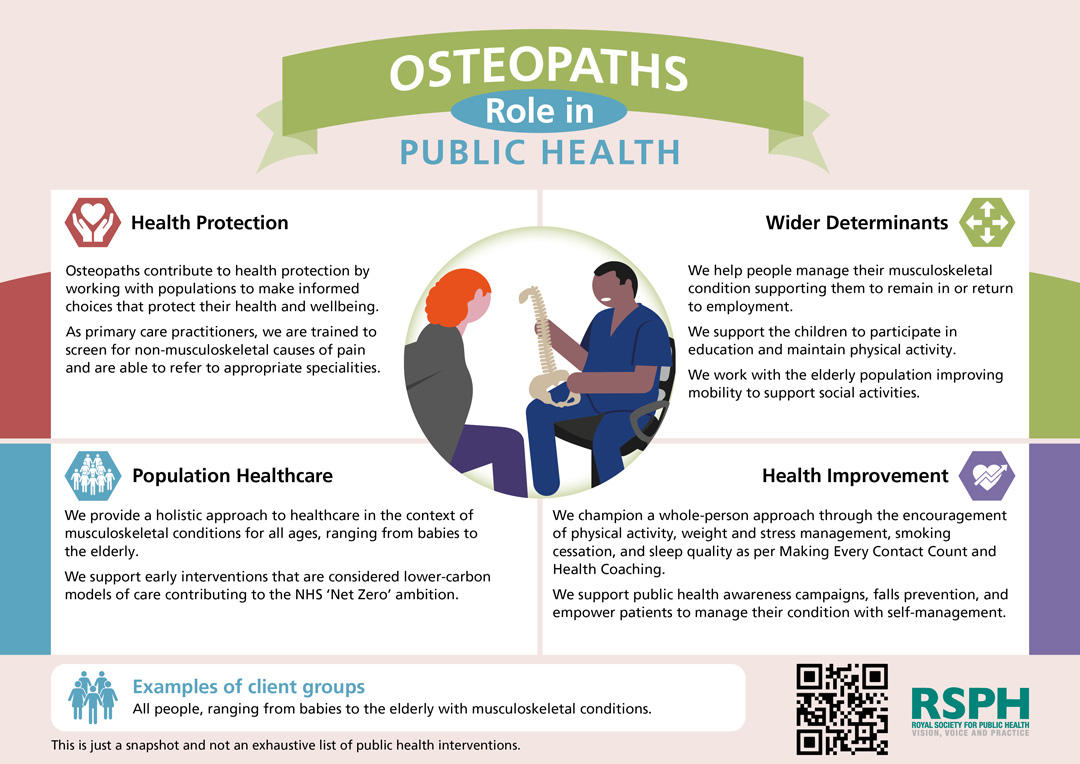 OSTEOPATHS
Role in
PUBLIC HEALTH

Health Protection

Osteopaths contribute to health protection by working with populations to make informed choices that protect their health and wellbeing.

As primary care practitioners, we are trained to screen for non-musculoskeletal causes of pain and are able to refer to appropriate specialities.

Wider Determinants

We help people manage their musculoskeletal condition supporting them to remain in or return to employment.

We support the children to participate in education and maintain physical activity.

We work with the elderly population improving mobility to support social activities.

Population Healthcare

We provide a holistic approach to healthcare in the context of musculoskeletal conditions for all ages, ranging from babies to the elderly.

We support early interventions that are considered lower-carbon models of care contributing to the NHS 'Net Zero' ambition.

Health Improvement

We champion a whole-person approach through the encouragement of physical activity, weight and stress management, smoking cessation, and sleep quality as per Making Every Contact Count and Health Coaching.

We support public health awareness campaigns, falls prevention, and empower patients to manage their condition with self-management.

Examples of client groups
All people, ranging from babies to the elderly with musculoskeletal conditions.

This is just a snapshot and not an exhaustive list of public health interventions.

RSPH
ROYAL SOCIETY FOR PUBLIC HEALTH
VISION, VOICE AND PRACTICE